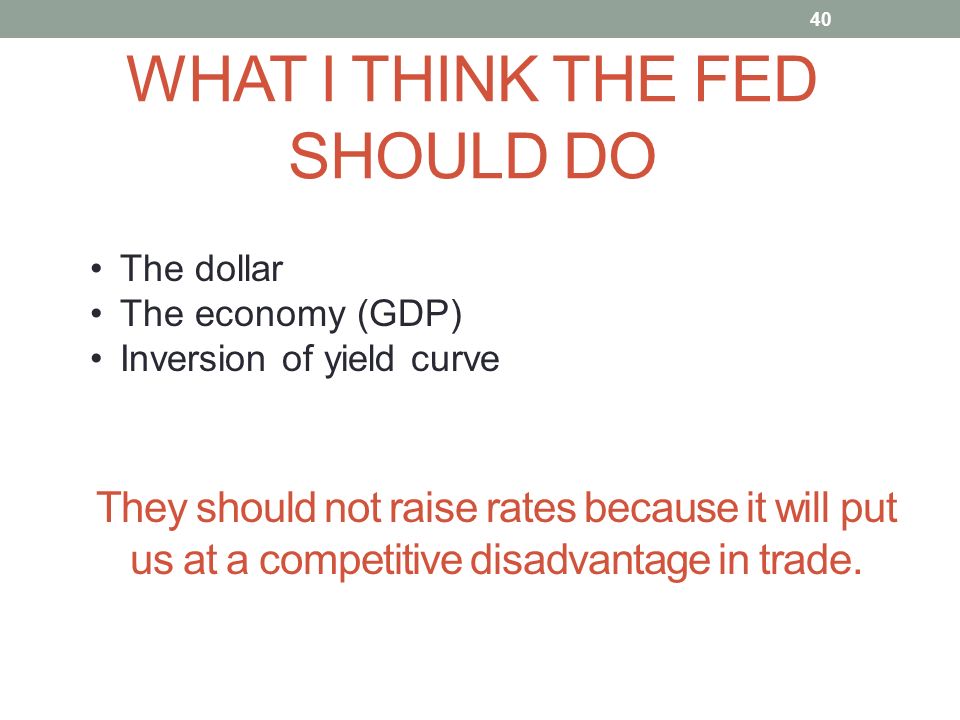 40

WHAT I THINK THE FED SHOULD DO

• The dollar
• The economy (GDP)
• Inversion of yield curve

They should not raise rates because it will put us at a competitive disadvantage in trade.